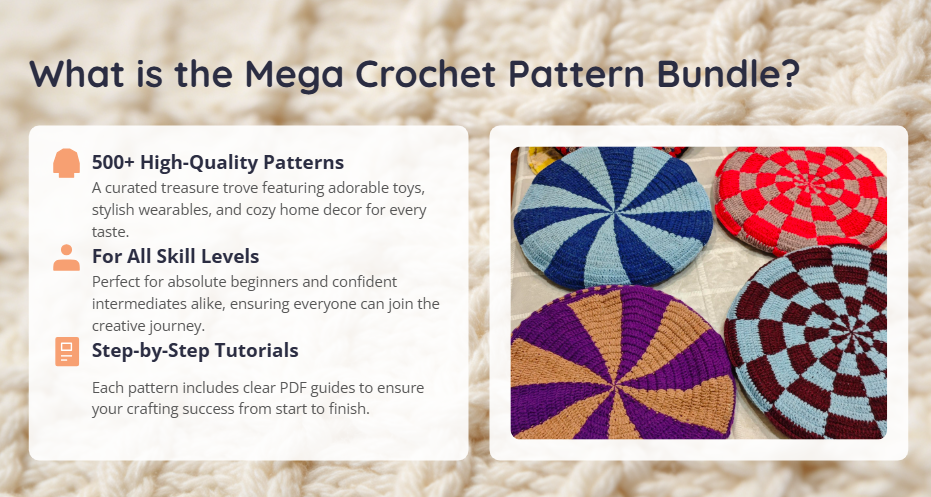 What is the Mega Crochet Pattern Bundle?

500+ High-Quality Patterns
A curated treasure trove featuring adorable toys, stylish wearables, and cozy home decor for every taste.

For All Skill Levels
Perfect for absolute beginners and confident intermediates alike, ensuring everyone can join the creative journey.

Step-by-Step Tutorials
Each pattern includes clear PDF guides to ensure your crafting success from start to finish.